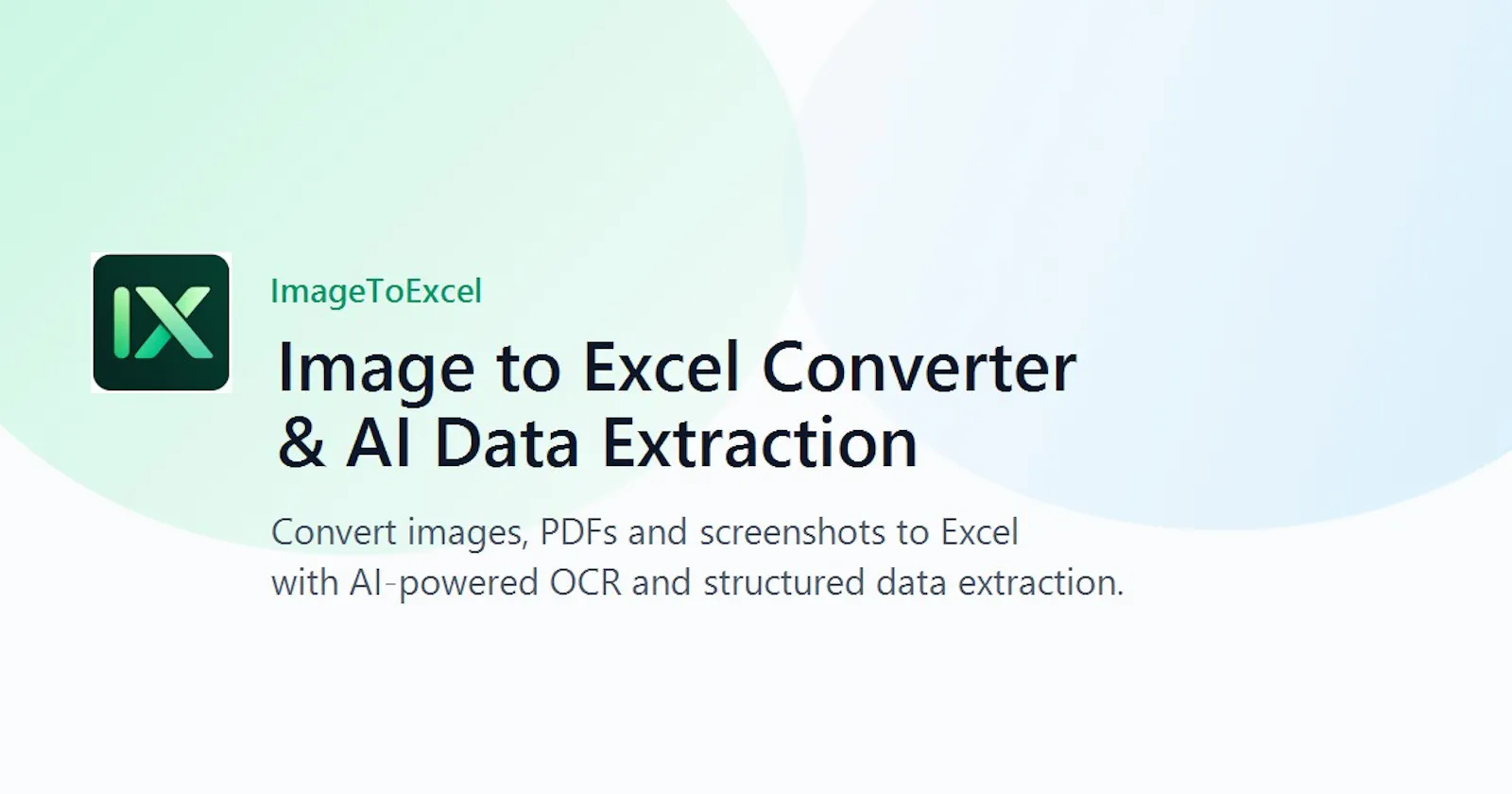 IX

ImageToExcel

Image to Excel Converter
& AI Data Extraction

Convert images, PDFs and screenshots to Excel with AI-powered OCR and structured data extraction.